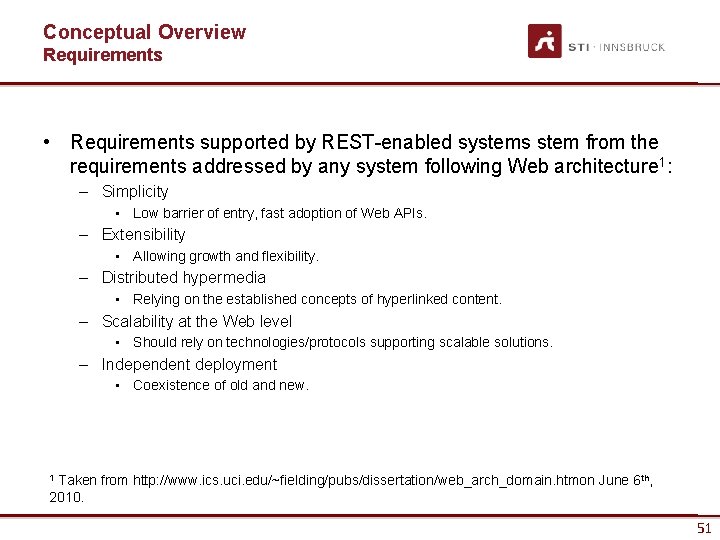 Conceptual Overview
Requirements

STI · INNSBRUCK

• Requirements supported by REST-enabled systems stem from the requirements addressed by any system following Web architecture$^1$:
– Simplicity
▪ Low barrier of entry, fast adoption of Web APIs.
– Extensibility
▪ Allowing growth and flexibility.
– Distributed hypermedia
▪ Relying on the established concepts of hyperlinked content.
– Scalability at the Web level
▪ Should rely on technologies/protocols supporting scalable solutions.
– Independent deployment
▪ Coexistence of old and new.

$^1$ Taken from http://www.ics.uci.edu/~fielding/pubs/dissertation/web_arch_domain.htmon June 6$^{th}$, 2010.

51